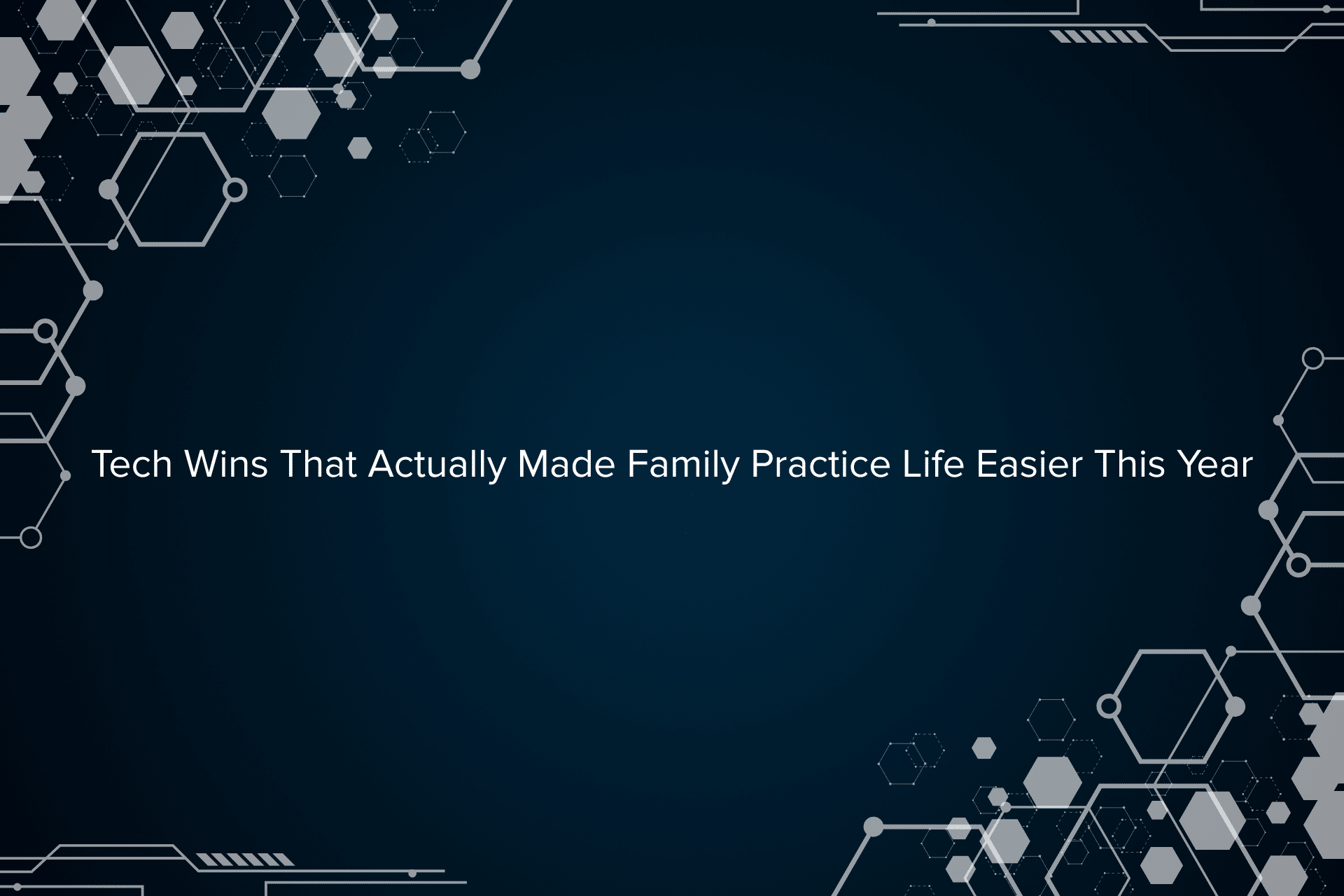 Tech Wins That Actually Made Family Practice Life Easier This Year